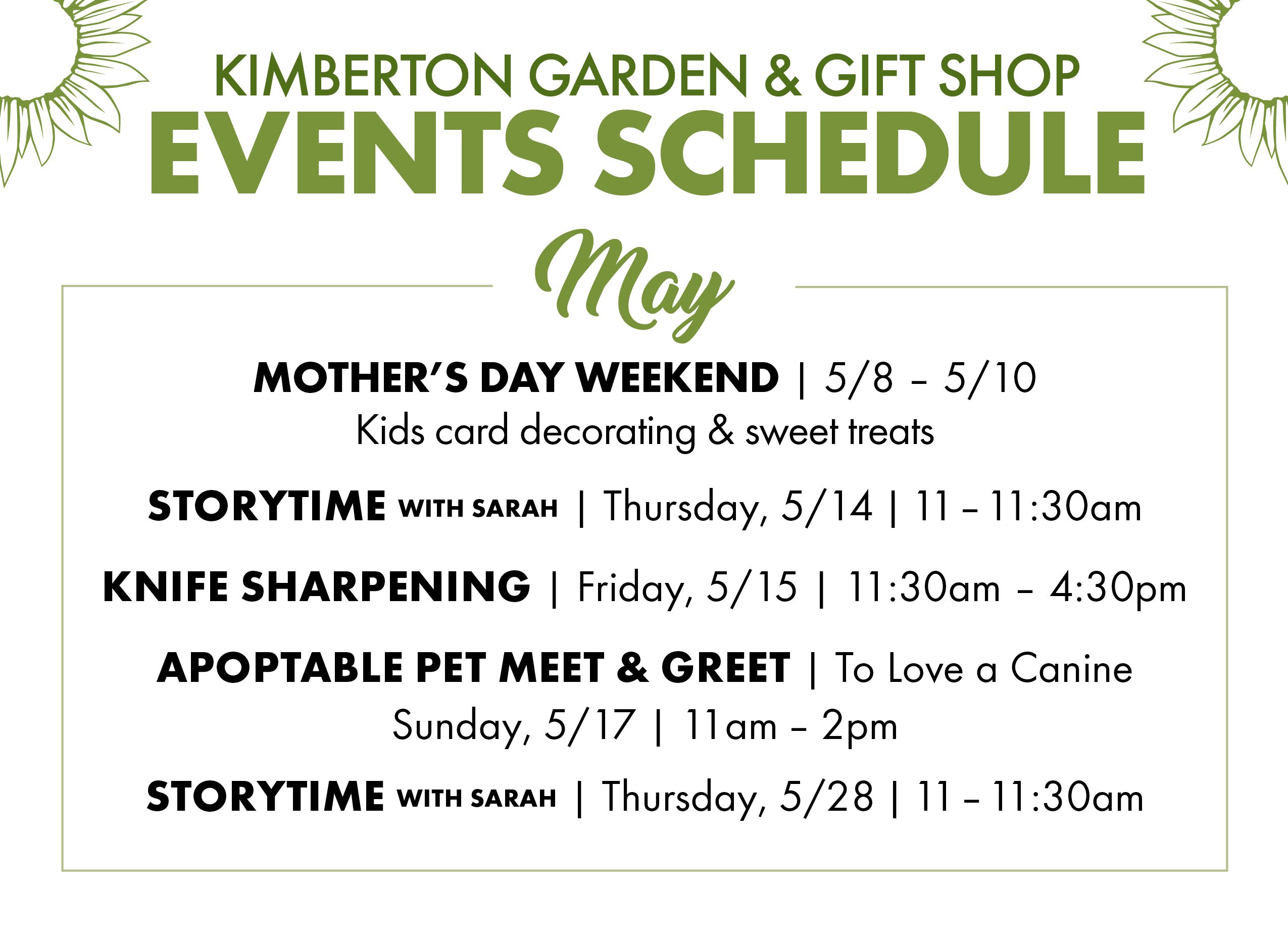 KIMBERTON GARDEN & GIFT SHOP
EVENTS SCHEDULE

May

MOTHER'S DAY WEEKEND | 5/8 – 5/10
Kids card decorating & sweet treats

STORYTIME WITH SARAH | Thursday, 5/14 | 11 – 11:30am

KNIFE SHARPENING | Friday, 5/15 | 11:30am – 4:30pm

APOPTABLE PET MEET & GREET | To Love a Canine
Sunday, 5/17 | 11am – 2pm

STORYTIME WITH SARAH | Thursday, 5/28 | 11 – 11:30am